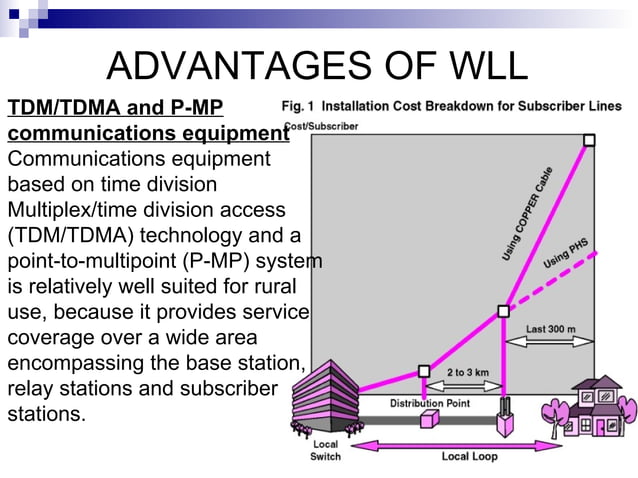 ADVANTAGES OF WLL

TDM/TDMA and P-MP communications equipment
Communications equipment based on time division Multiplex/time division access (TDM/TDMA) technology and a point-to-multipoint (P-MP) system is relatively well suited for rural use, because it provides service coverage over a wide area encompassing the base station, relay stations and subscriber stations.

Fig. 1 Installation Cost Breakdown for Subscriber Lines
Cost/Subscriber
Using COPPER Cable
Using PHS
Last 300 m
2 to 3 km
Distribution Point
Local Switch
Local Loop